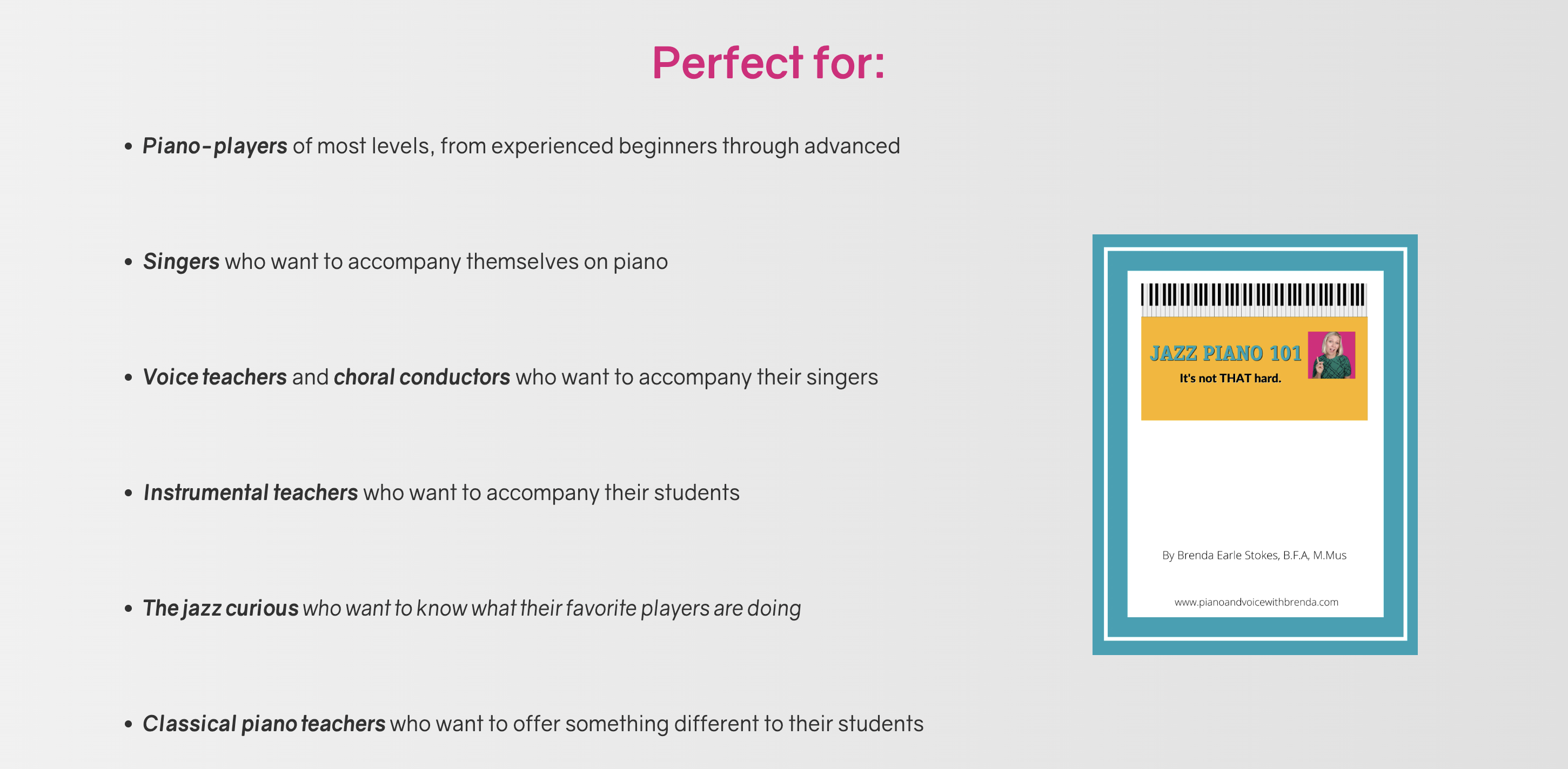 Perfect for:

• Piano-players of most levels, from experienced beginners through advanced

• Singers who want to accompany themselves on piano

• Voice teachers and choral conductors who want to accompany their singers

• Instrumental teachers who want to accompany their students

• The jazz curious who want to know what their favorite players are doing

• Classical piano teachers who want to offer something different to their students

JAZZ PIANO 101
It's not THAT hard.

By Brenda Earle Stokes, B.F.A, M.Mus

www.pianoandvoicewithbrenda.com